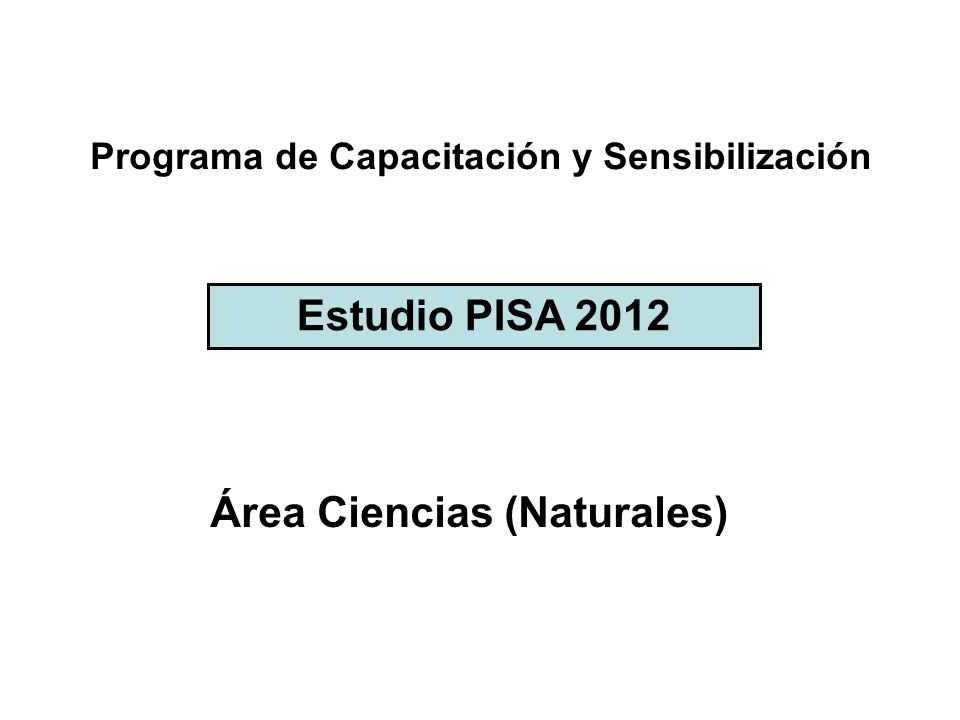 Programa de Capacitación y Sensibilización

Estudio PISA 2012

Área Ciencias (Naturales)